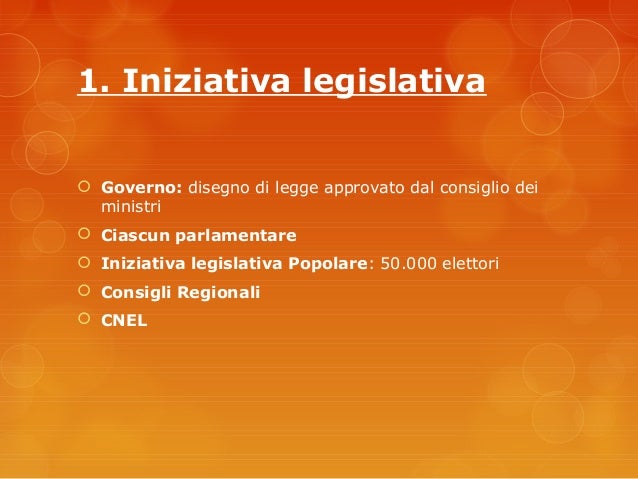 1. Iniziativa legislativa

Governo: disegno di legge approvato dal consiglio dei ministri

Ciascun parlamentare

Iniziativa legislativa Popolare: 50.000 elettori

Consigli Regionali

CNEL